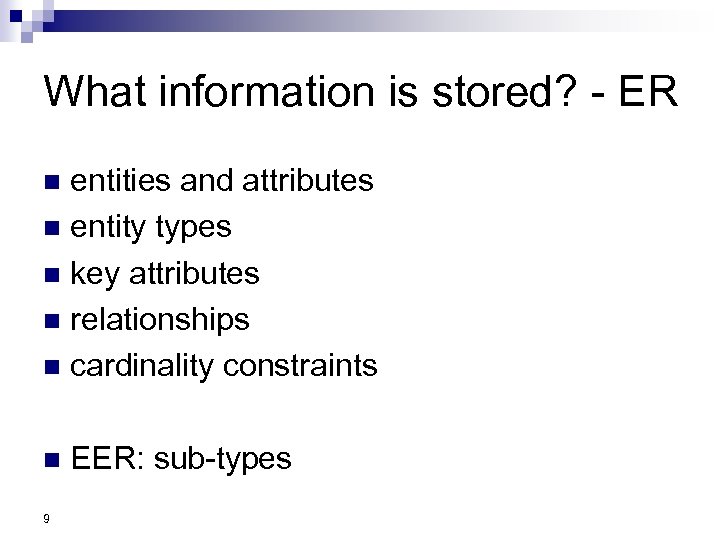 What information is stored? - ER

- entities and attributes
- entity types
- key attributes
- relationships
- cardinality constraints

- EER: sub-types

9